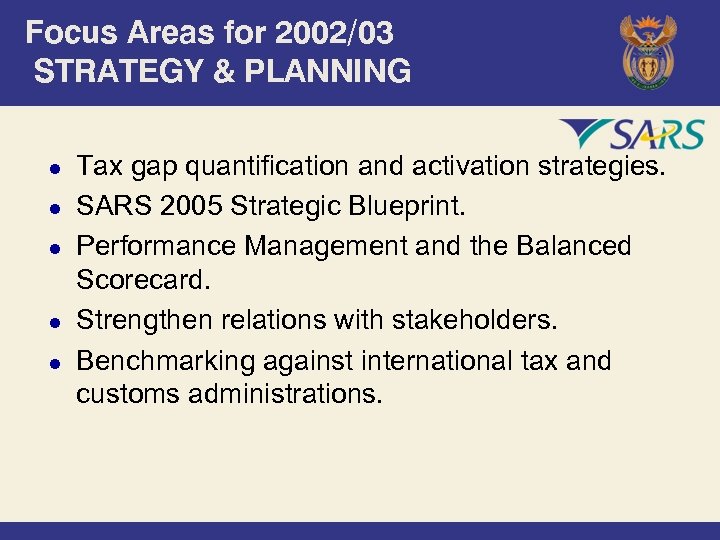 Focus Areas for 2002/03
STRATEGY & PLANNING

SARS

- Tax gap quantification and activation strategies.
- SARS 2005 Strategic Blueprint.
- Performance Management and the Balanced Scorecard.
- Strengthen relations with stakeholders.
- Benchmarking against international tax and customs administrations.